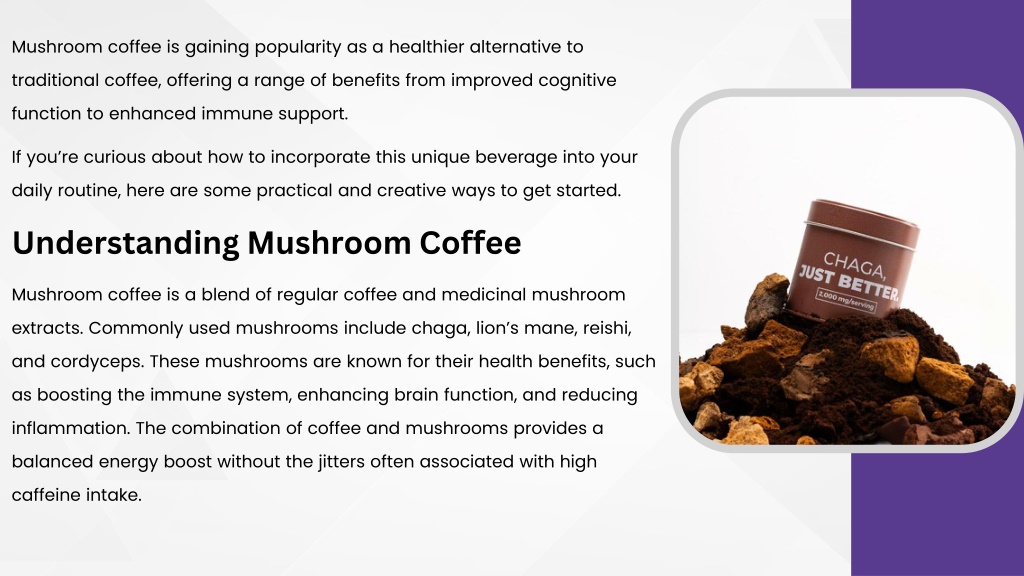 Mushroom coffee is gaining popularity as a healthier alternative to traditional coffee, offering a range of benefits from improved cognitive function to enhanced immune support.

If you're curious about how to incorporate this unique beverage into your daily routine, here are some practical and creative ways to get started.

Understanding Mushroom Coffee

Mushroom coffee is a blend of regular coffee and medicinal mushroom extracts. Commonly used mushrooms include chaga, lion's mane, reishi, and cordyceps. These mushrooms are known for their health benefits, such as boosting the immune system, enhancing brain function, and reducing inflammation. The combination of coffee and mushrooms provides a balanced energy boost without the jitters often associated with high caffeine intake.

CHAGA, JUST BETTER.

2,000 mg/serving